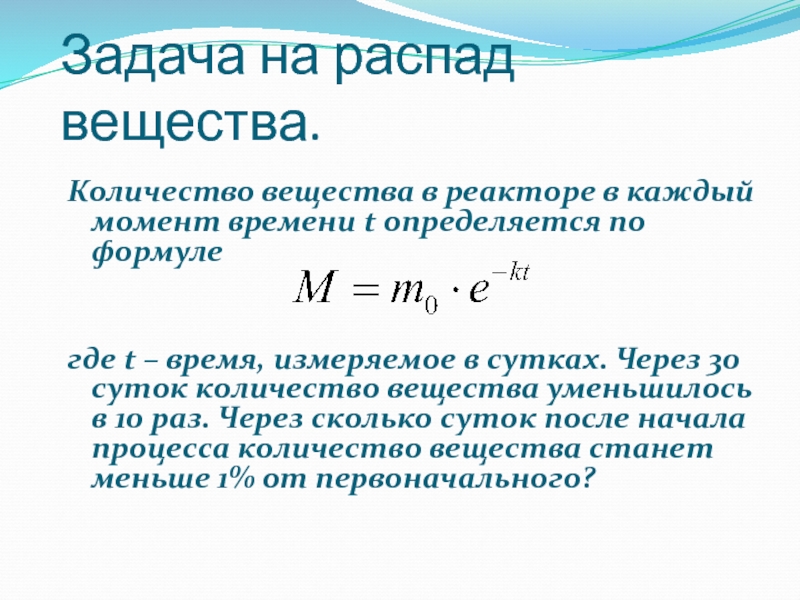 Задача на распад вещества.

Количество вещества в реакторе в каждый момент времени t определяется по формуле

$M = m_0 \cdot e^{-kt}$

где t – время, измеряемое в сутках. Через 30 суток количество вещества уменьшилось в 10 раз. Через сколько суток после начала процесса количество вещества станет меньше 1% от первоначального?